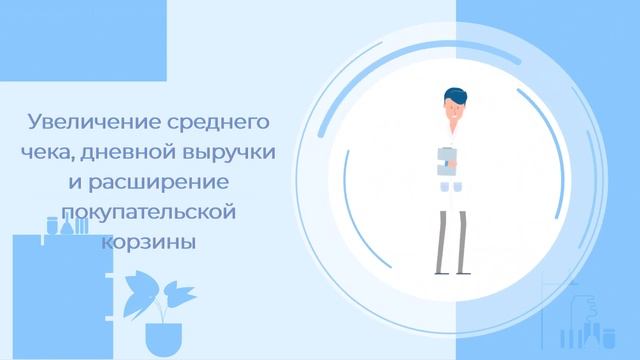 Увеличение среднего чека, дневной выручки и расширение покупательской корзины